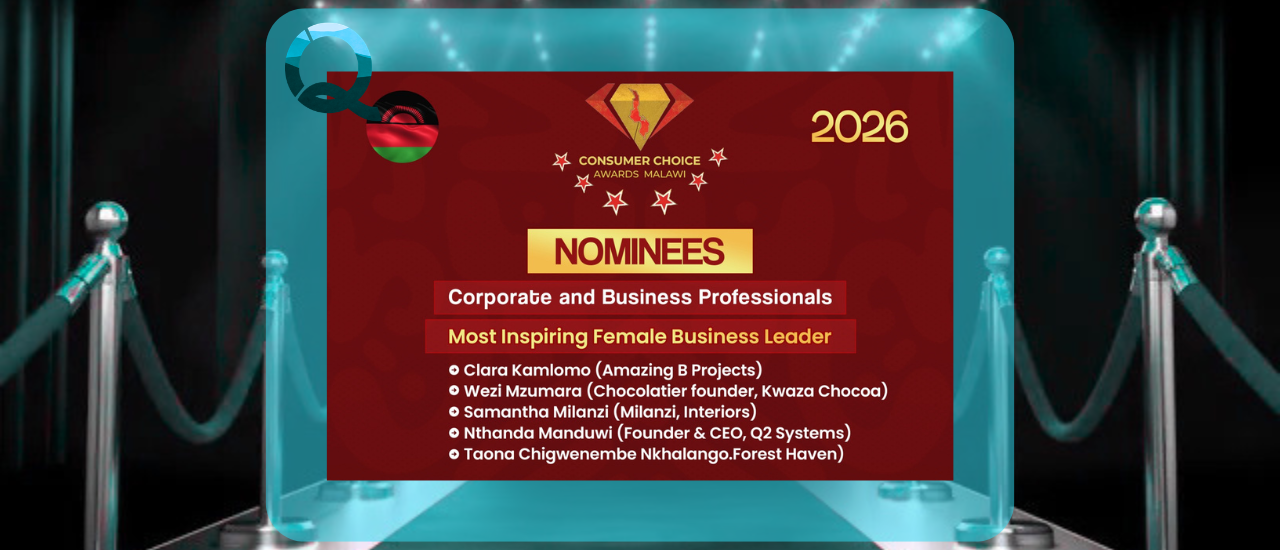 CONSUMER CHOICE
AWARDS MALAWI

2026

NOMINEES

Corporate and Business Professionals

Most Inspiring Female Business Leader

Clara Kamlomo (Amazing B Projects)
Wezi Mzumara (Chocolatier founder, Kwaza Chocoa)
Samantha Milanzi (Milanzi, Interiors)
Nthanda Manduwi (Founder & CEO, Q2 Systems)
Taona Chigwenembe Nkhalango.Forest Haven)